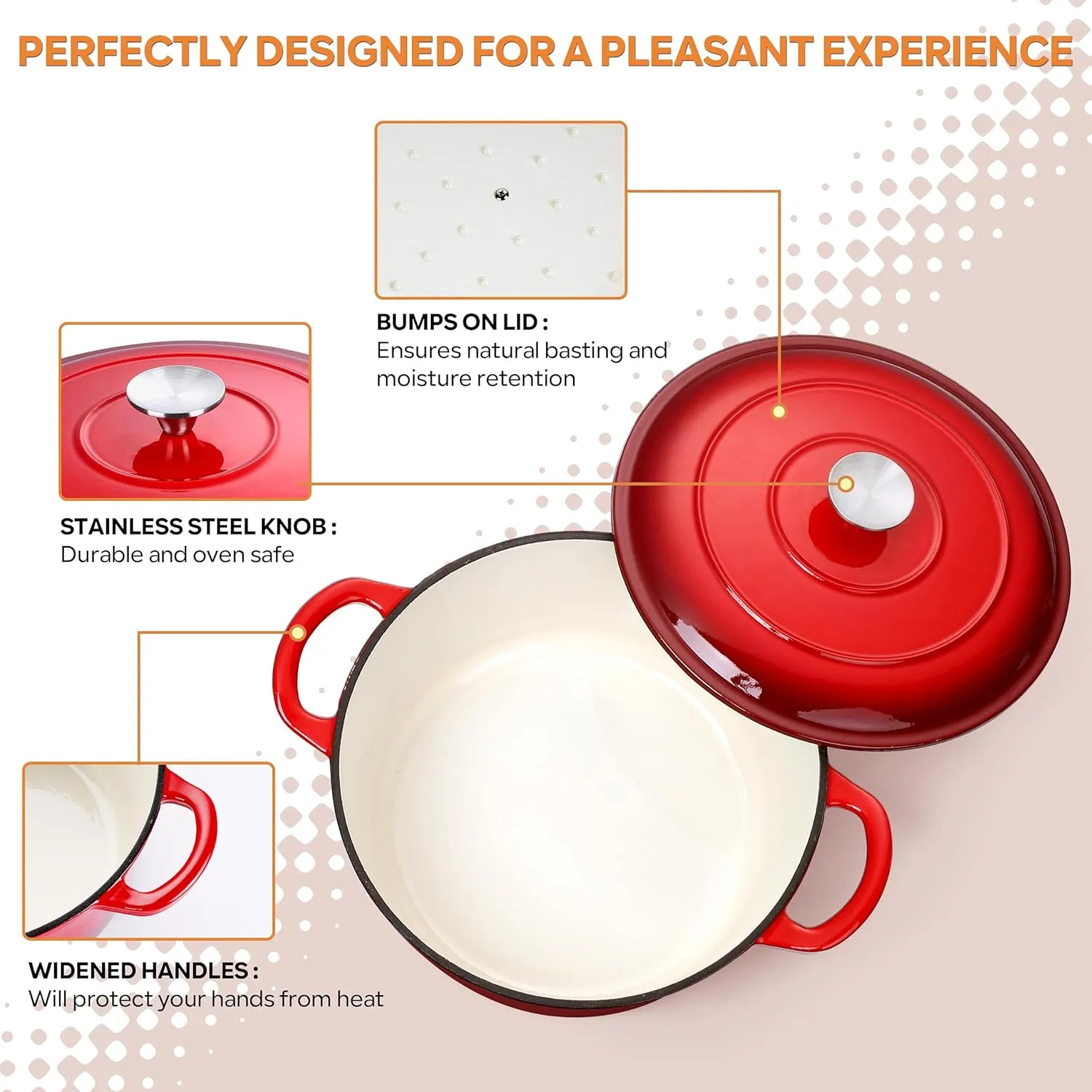 PERFECTLY DESIGNED FOR A PLEASANT EXPERIENCE

BUMPS ON LID :
Ensures natural basting and moisture retention

STAINLESS STEEL KNOB :
Durable and oven safe

WIDENED HANDLES :
Will protect your hands from heat